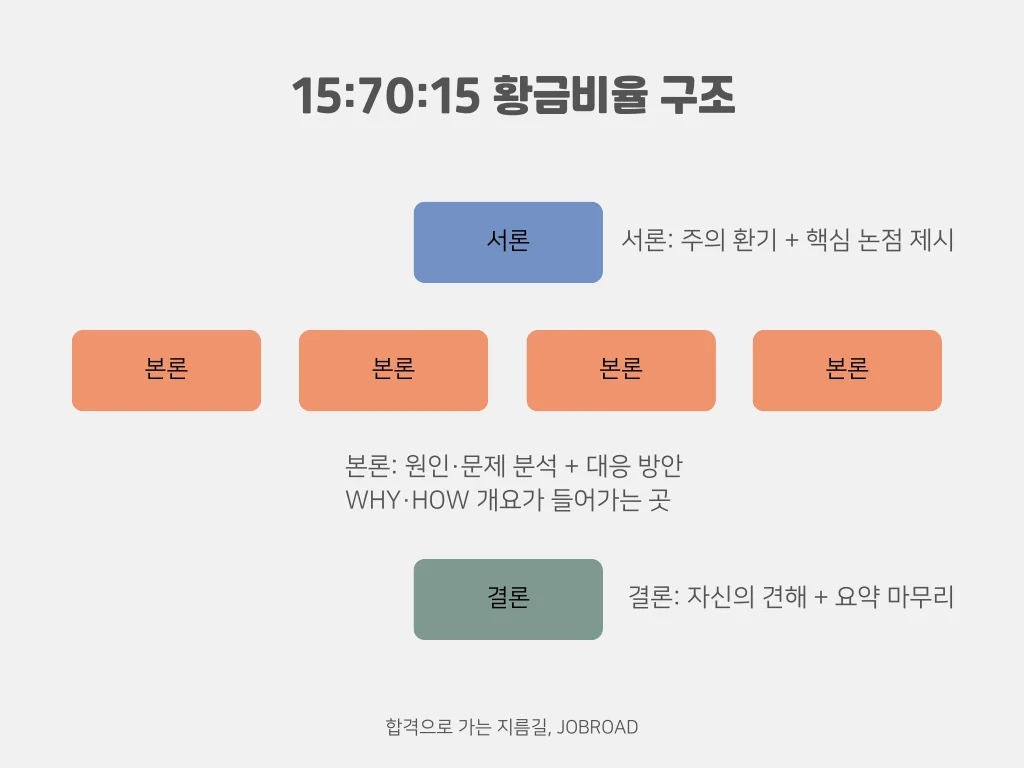 15:70:15 황금비율 구조

서론

서론: 주의 환기 + 핵심 논점 제시

본론

본론

본론

본론

본론: 원인·문제 분석 + 대응 방안
WHY·HOW 개요가 들어가는 곳

결론

결론: 자신의 견해 + 요약 마무리

합격으로 가는 지름길, JOBROAD